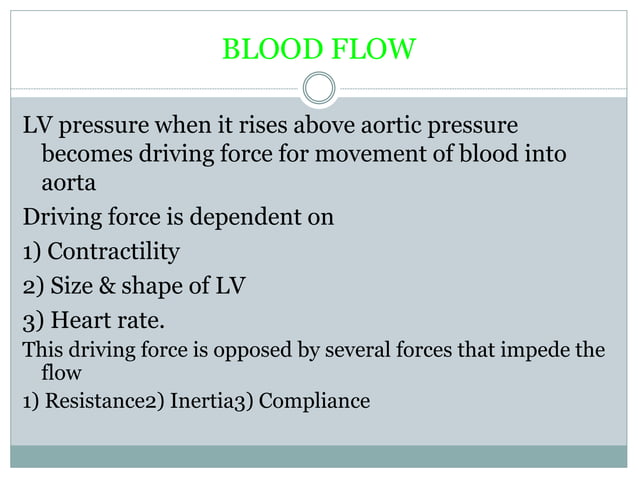 BLOOD FLOW

LV pressure when it rises above aortic pressure becomes driving force for movement of blood into aorta

Driving force is dependent on

1) Contractility

2) Size & shape of LV

3) Heart rate.

This driving force is opposed by several forces that impede the flow

1) Resistance2) Inertia3) Compliance